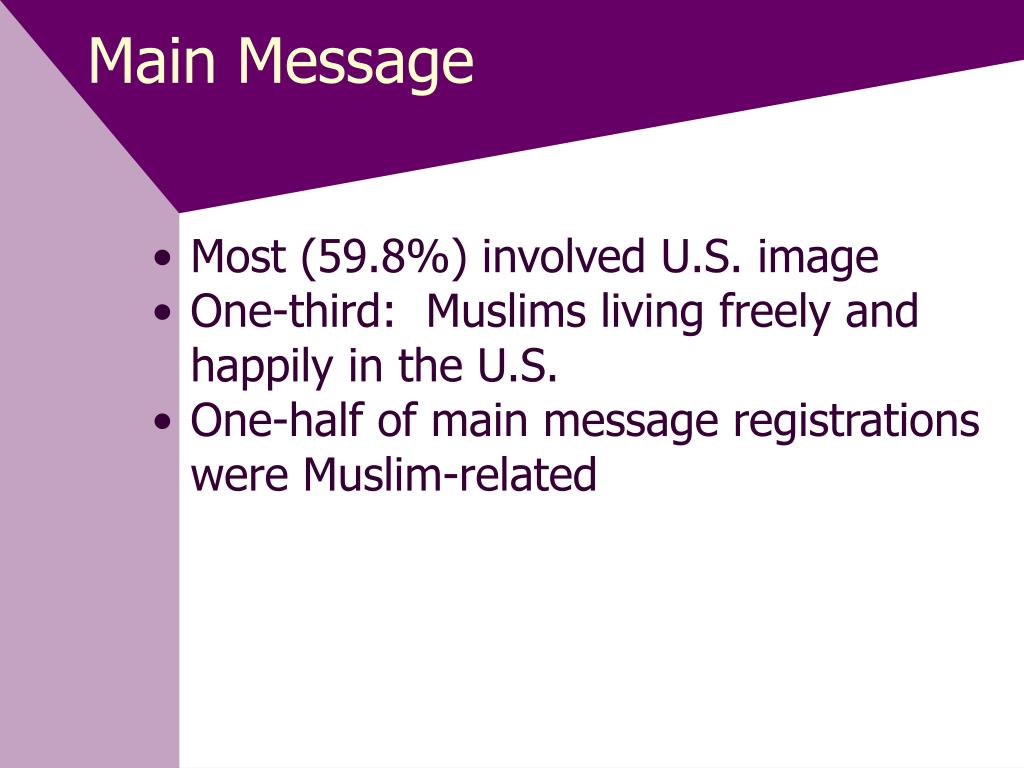 Main Message

• Most (59.8%) involved U.S. image
• One-third:  Muslims living freely and happily in the U.S.
• One-half of main message registrations were Muslim-related